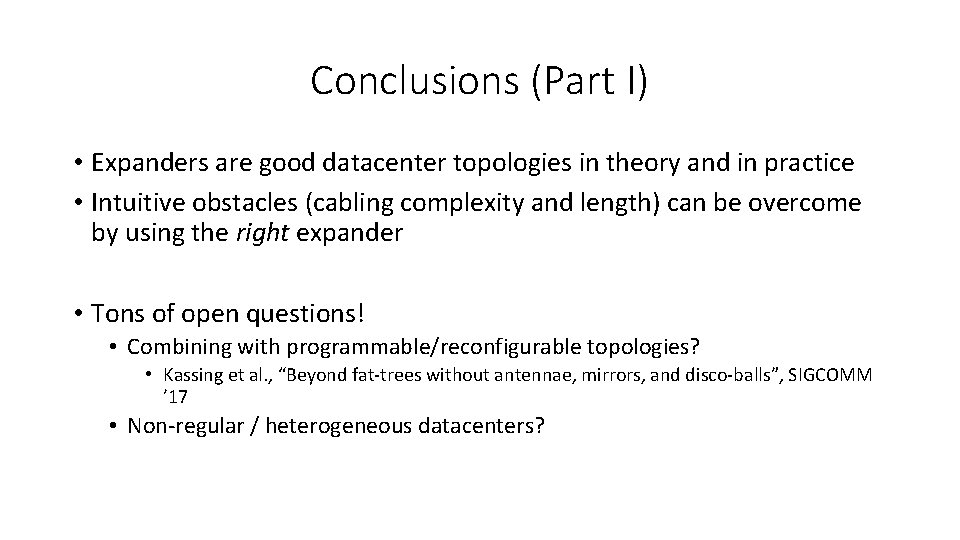 Conclusions (Part I)

• Expanders are good datacenter topologies in theory and in practice
• Intuitive obstacles (cabling complexity and length) can be overcome by using the right expander

• Tons of open questions!
• Combining with programmable/reconfigurable topologies?
• Kassing et al., "Beyond fat-trees without antennae, mirrors, and disco-balls", SIGCOMM '17
• Non-regular / heterogeneous datacenters?